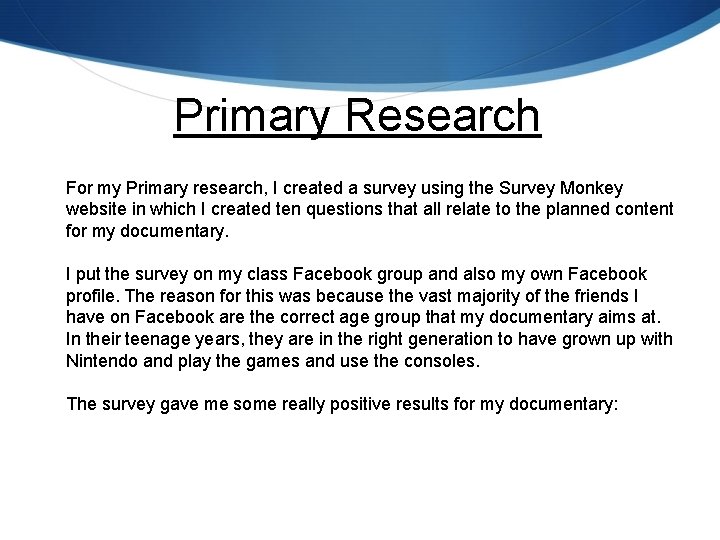 Primary Research

For my Primary research, I created a survey using the Survey Monkey website in which I created ten questions that all relate to the planned content for my documentary.

I put the survey on my class Facebook group and also my own Facebook profile. The reason for this was because the vast majority of the friends I have on Facebook are the correct age group that my documentary aims at. In their teenage years, they are in the right generation to have grown up with Nintendo and play the games and use the consoles.

The survey gave me some really positive results for my documentary: